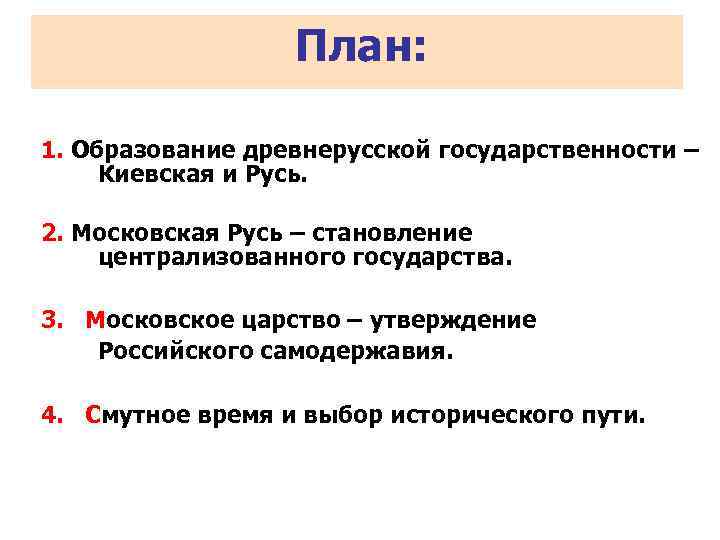 План:

1. Образование древнерусской государственности – Киевская и Русь.

2. Московская Русь – становление централизованного государства.

3. Московское царство – утверждение Российского самодержавия.

4. Смутное время и выбор исторического пути.